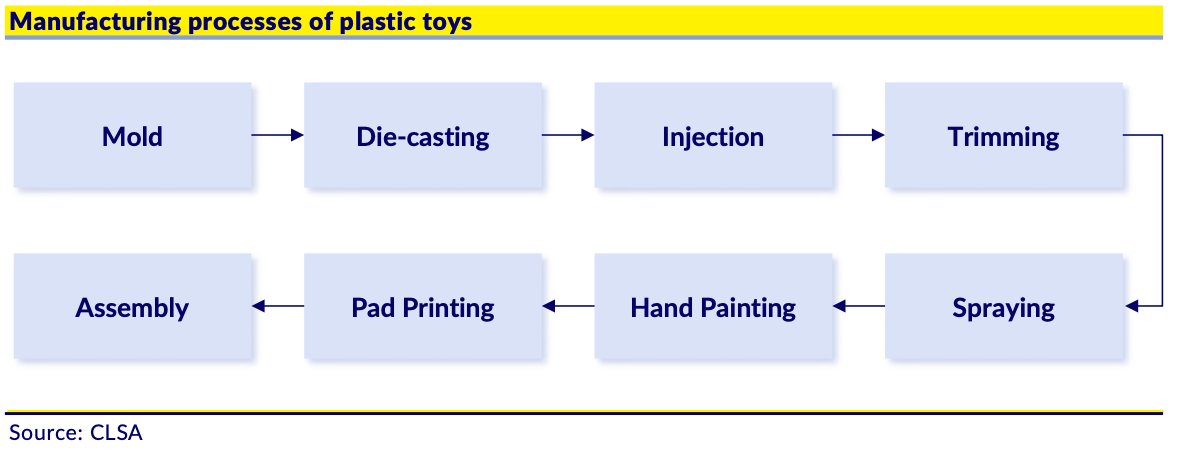 Manufacturing processes of plastic toys

Mold

Die-casting

Injection

Trimming

Spraying

Hand Painting

Pad Printing

Assembly

Source: CLSA